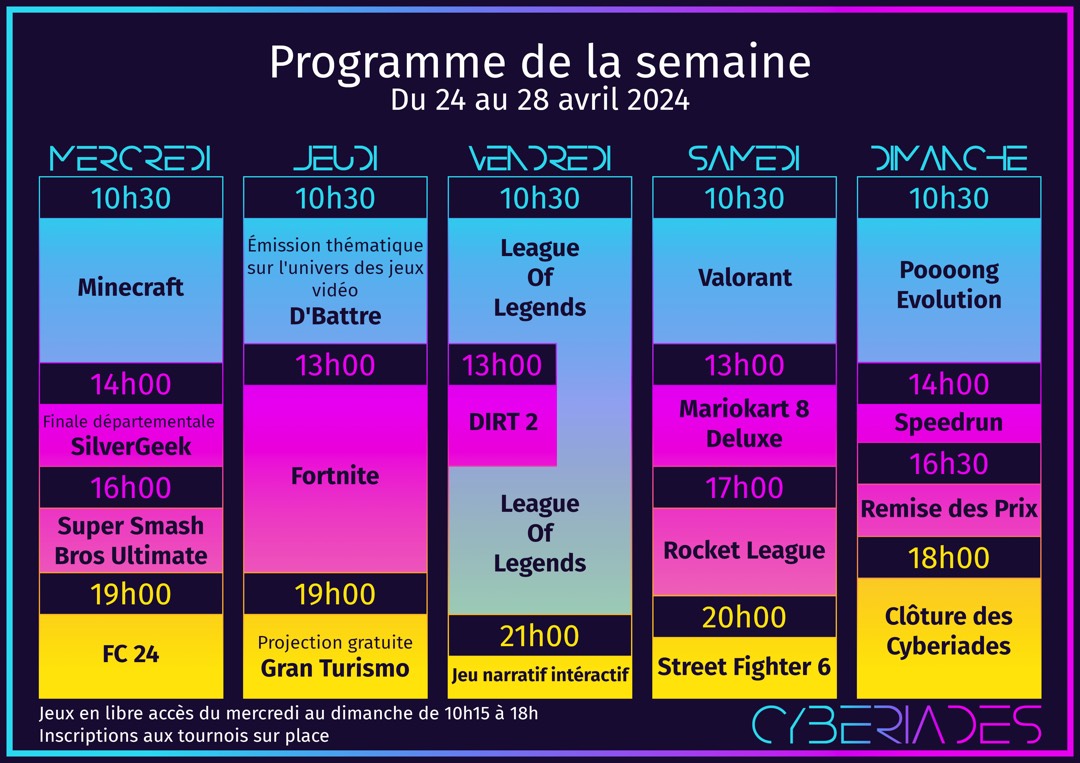 Programme de la semaine
Du 24 au 28 avril 2024

MERCREDI

10h30

Minecraft

14h00

Finale départementale
SilverGeek

16h00

Super Smash Bros Ultimate

19h00

FC 24

JEUDI

10h30

Émission thématique sur l'univers des jeux vidéo
D'Battre

13h00

Fortnite

19h00

Projection gratuite
Gran Turismo

VENDREDI

10h30

League Of Legends

13h00

DIRT 2

League Of Legends

21h00

Jeu narratif intéractif

SAMEDI

10h30

Valorant

13h00

Mariokart 8 Deluxe

17h00

Rocket League

20h00

Street Fighter 6

DIMANCHE

10h30

Poooong Evolution

14h00

Speedrun

16h30

Remise des Prix

18h00

Clôture des Cyberiades

Jeux en libre accès du mercredi au dimanche de 10h15 à 18h
Inscriptions aux tournois sur place

CYBERIADES